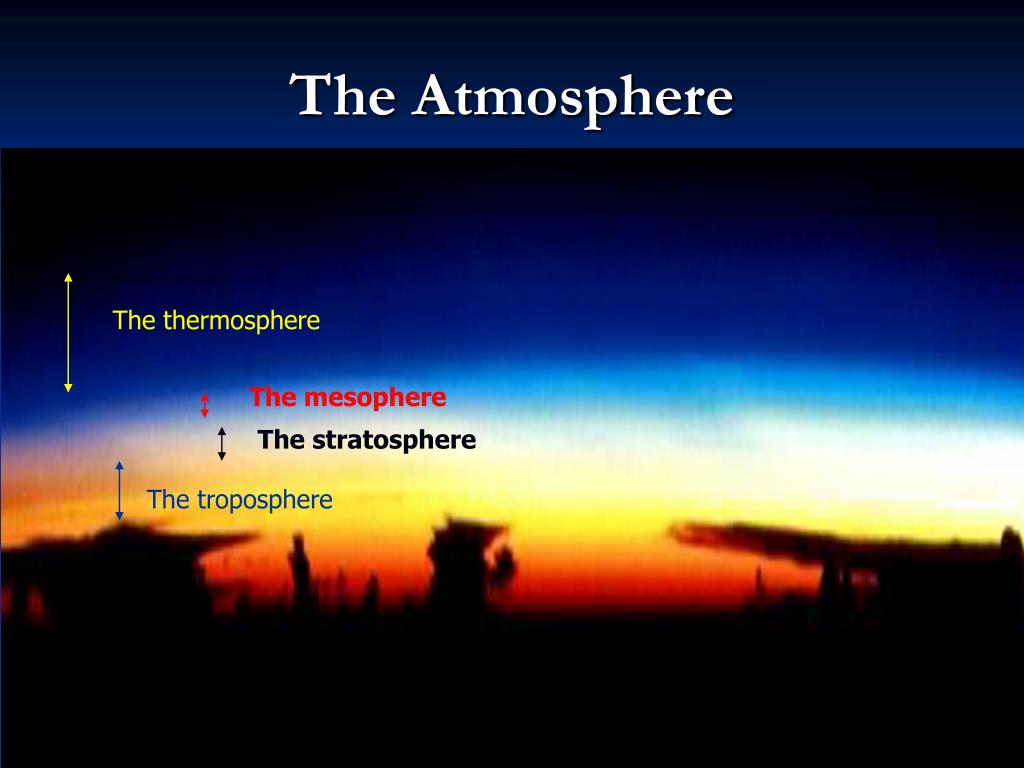 The Atmosphere

The thermosphere

The mesophere

The stratosphere

The troposphere